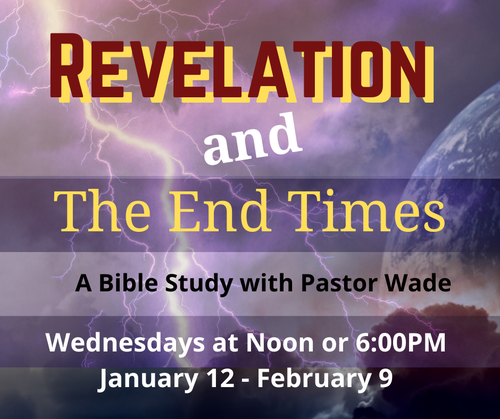 REVELATION

and

The End Times

A Bible Study with Pastor Wade

Wednesdays at Noon or 6:00PM
January 12 - February 9